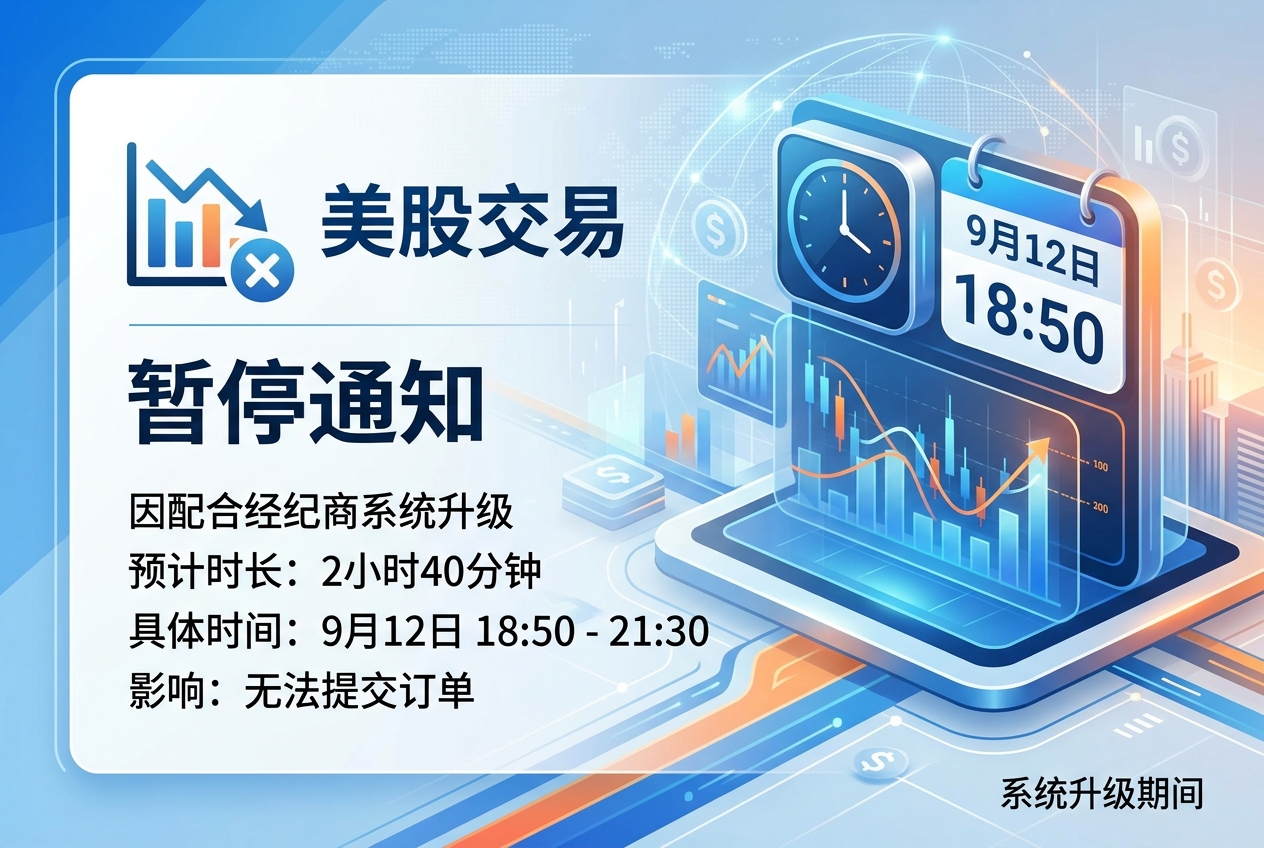 美股交易

暂停通知

因配合经纪商系统升级
预计时长：2小时40分钟
具体时间：9月12日 18:50 - 21:30
影响：无法提交订单

9月12日
18:50

100
200

系统升级期间